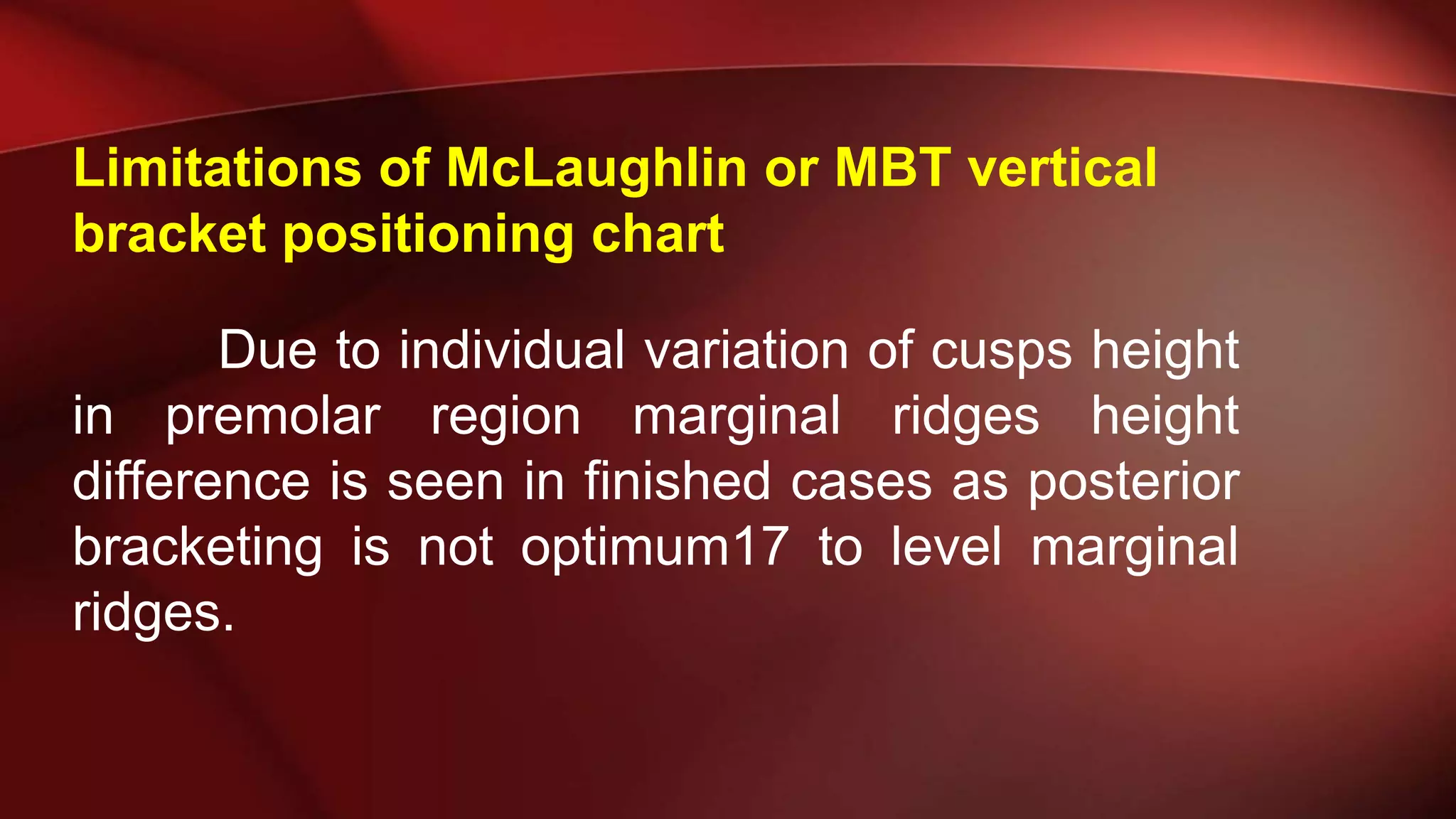 Limitations of McLaughlin or MBT vertical bracket positioning chart

Due to individual variation of cusps height in premolar region marginal ridges height difference is seen in finished cases as posterior bracketing is not optimum17 to level marginal ridges.